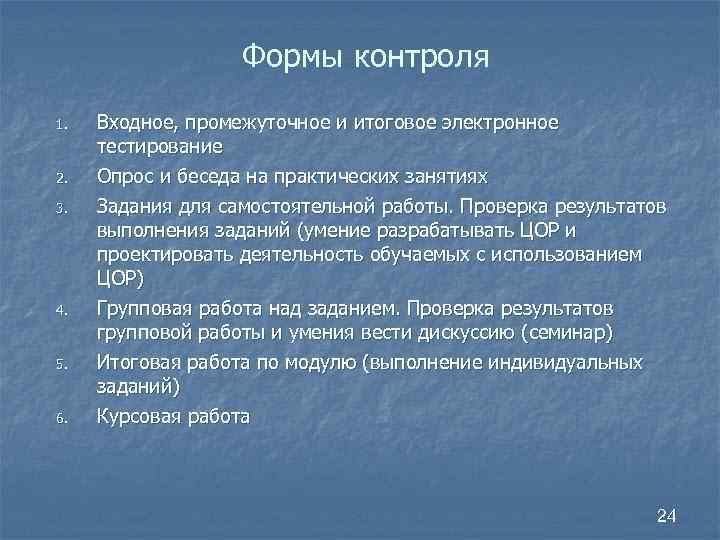 Формы контроля

1. Входное, промежуточное и итоговое электронное тестирование
2. Опрос и беседа на практических занятиях
3. Задания для самостоятельной работы. Проверка результатов выполнения заданий (умение разрабатывать ЦОР и проектировать деятельность обучаемых с использованием ЦОР)
4. Групповая работа над заданием. Проверка результатов групповой работы и умения вести дискуссию (семинар)
5. Итоговая работа по модулю (выполнение индивидуальных заданий)
6. Курсовая работа

24